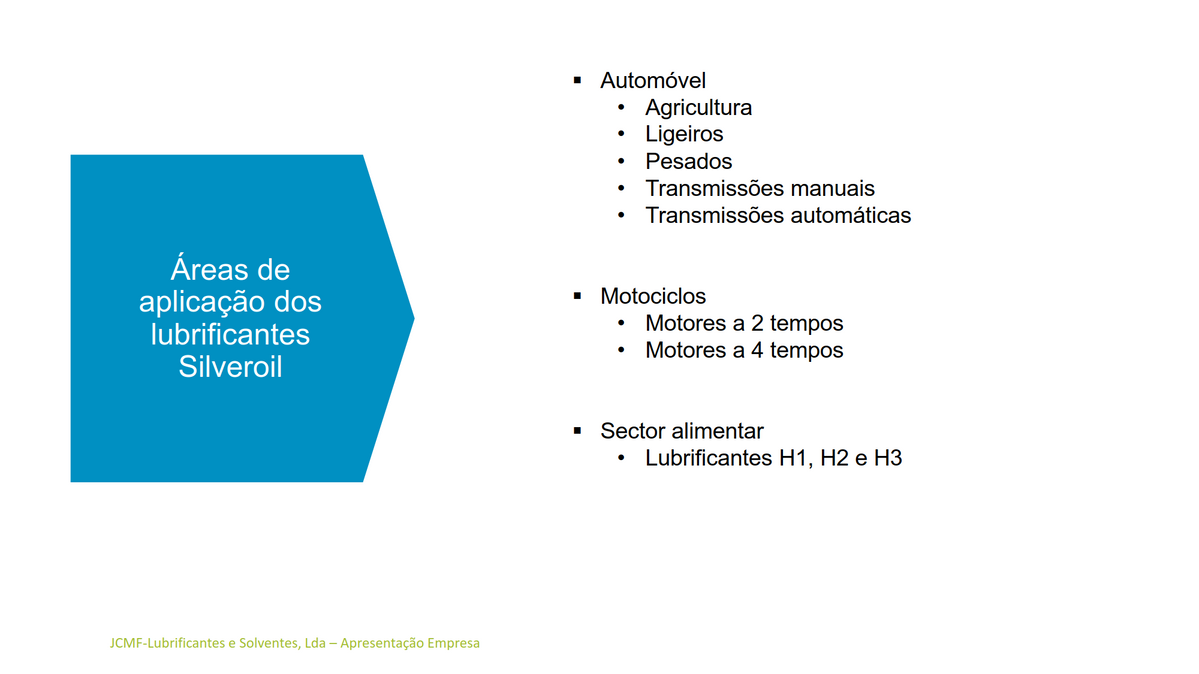 Áreas de aplicação dos lubrificantes Silveroil

▪ Automóvel
• Agricultura
• Ligeiros
• Pesados
• Transmissões manuais
• Transmissões automáticas

▪ Motociclos
• Motores a 2 tempos
• Motores a 4 tempos

▪ Sector alimentar
• Lubrificantes H1, H2 e H3

JCMF-Lubrificantes e Solventes, Lda – Apresentação Empresa